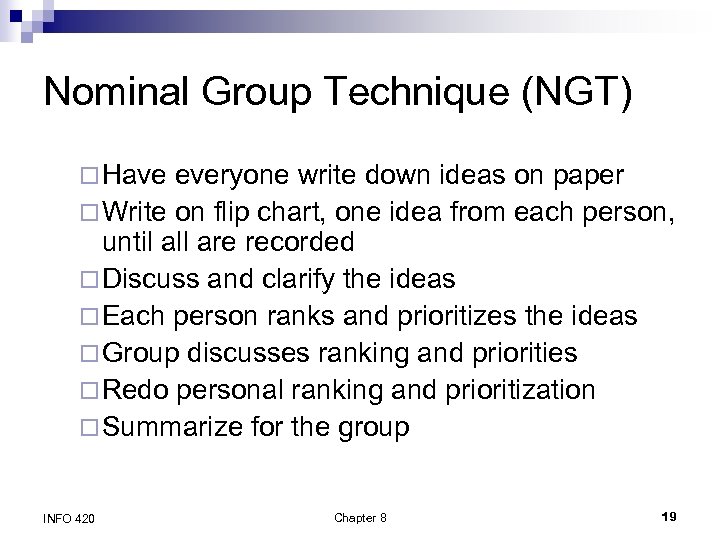 Nominal Group Technique (NGT)

□ Have everyone write down ideas on paper
□ Write on flip chart, one idea from each person, until all are recorded
□ Discuss and clarify the ideas
□ Each person ranks and prioritizes the ideas
□ Group discusses ranking and priorities
□ Redo personal ranking and prioritization
□ Summarize for the group

INFO 420
Chapter 8
19